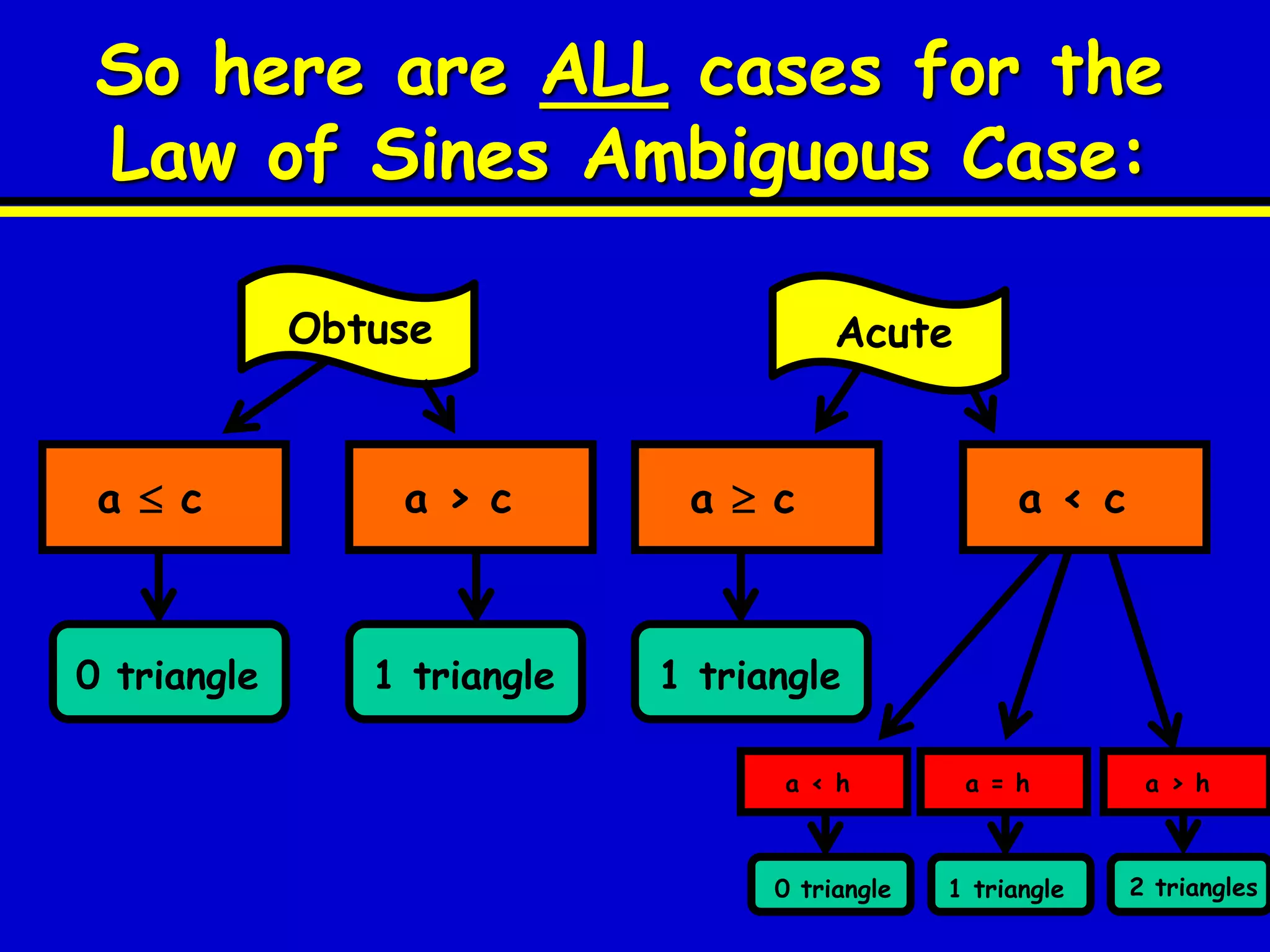 So here are ALL cases for the Law of Sines Ambiguous Case:

Obtuse

Acute

$a \leq c$

$a > c$

$a \geq c$

$a < c$

0 triangle

1 triangle

1 triangle

$a < h$

$a = h$

$a > h$

0 triangle

1 triangle

2 triangles